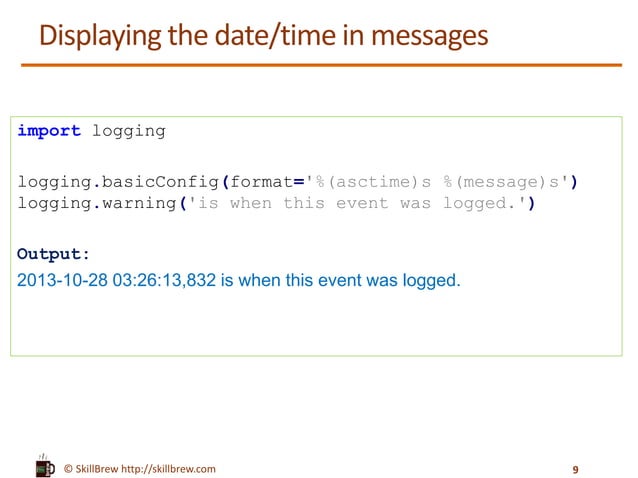 Displaying the date/time in messages

import logging

logging.basicConfig(format='%(asctime)s %(message)s')
logging.warning('is when this event was logged.')

Output:
2013-10-28 03:26:13,832 is when this event was logged.

© SkillBrew http://skillbrew.com

9